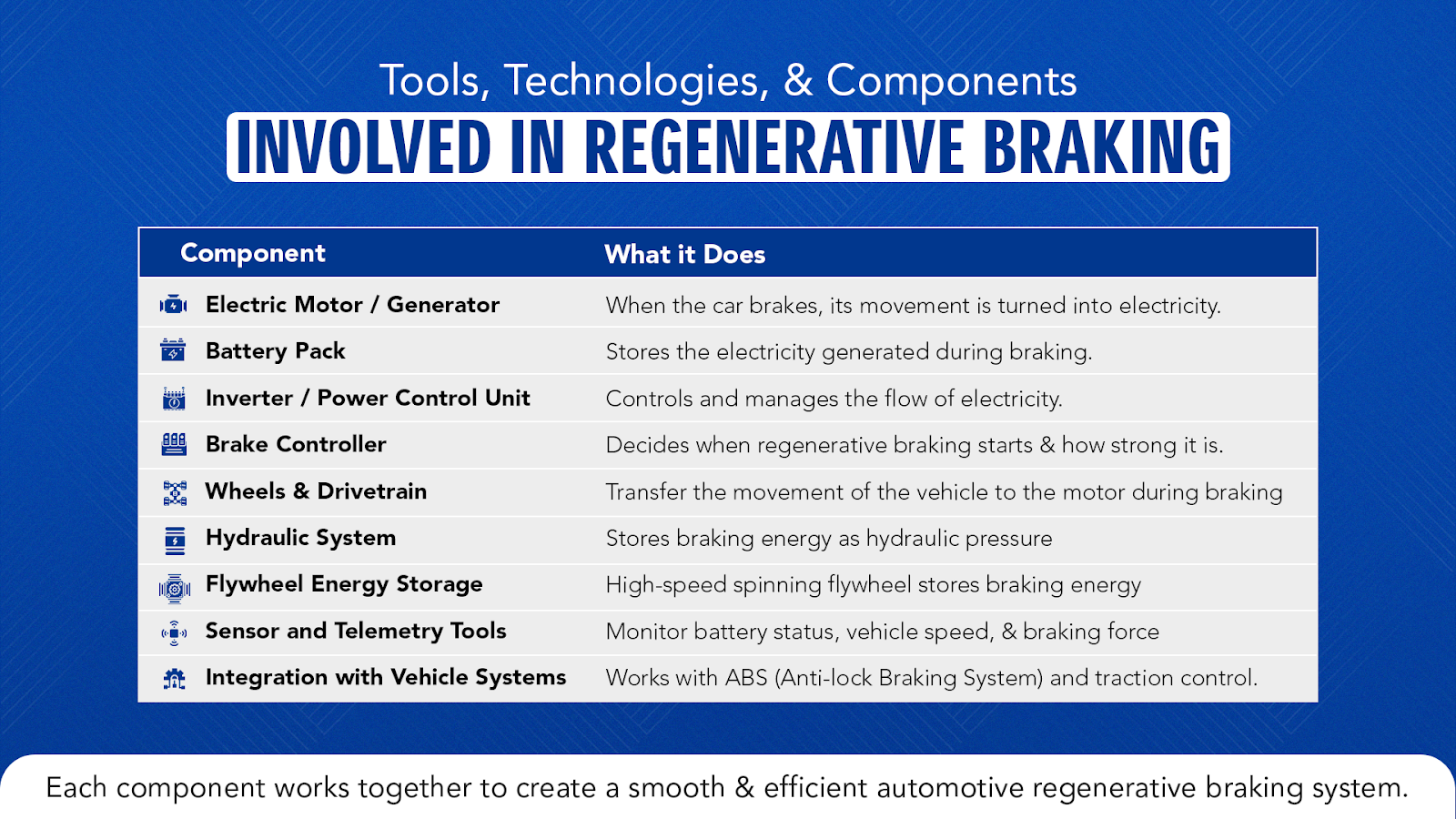 Tools, Technologies, & Components
INVOLVED IN REGENERATIVE BRAKING

| Component | What it Does |
|---|---|
| Electric Motor / Generator | When the car brakes, its movement is turned into electricity. |
| Battery Pack | Stores the electricity generated during braking. |
| Inverter / Power Control Unit | Controls and manages the flow of electricity. |
| Brake Controller | Decides when regenerative braking starts & how strong it is. |
| Wheels & Drivetrain | Transfer the movement of the vehicle to the motor during braking |
| Hydraulic System | Stores braking energy as hydraulic pressure |
| Flywheel Energy Storage | High-speed spinning flywheel stores braking energy |
| Sensor and Telemetry Tools | Monitor battery status, vehicle speed, & braking force |
| Integration with Vehicle Systems | Works with ABS (Anti-lock Braking System) and traction control. |

Each component works together to create a smooth & efficient automotive regenerative braking system.